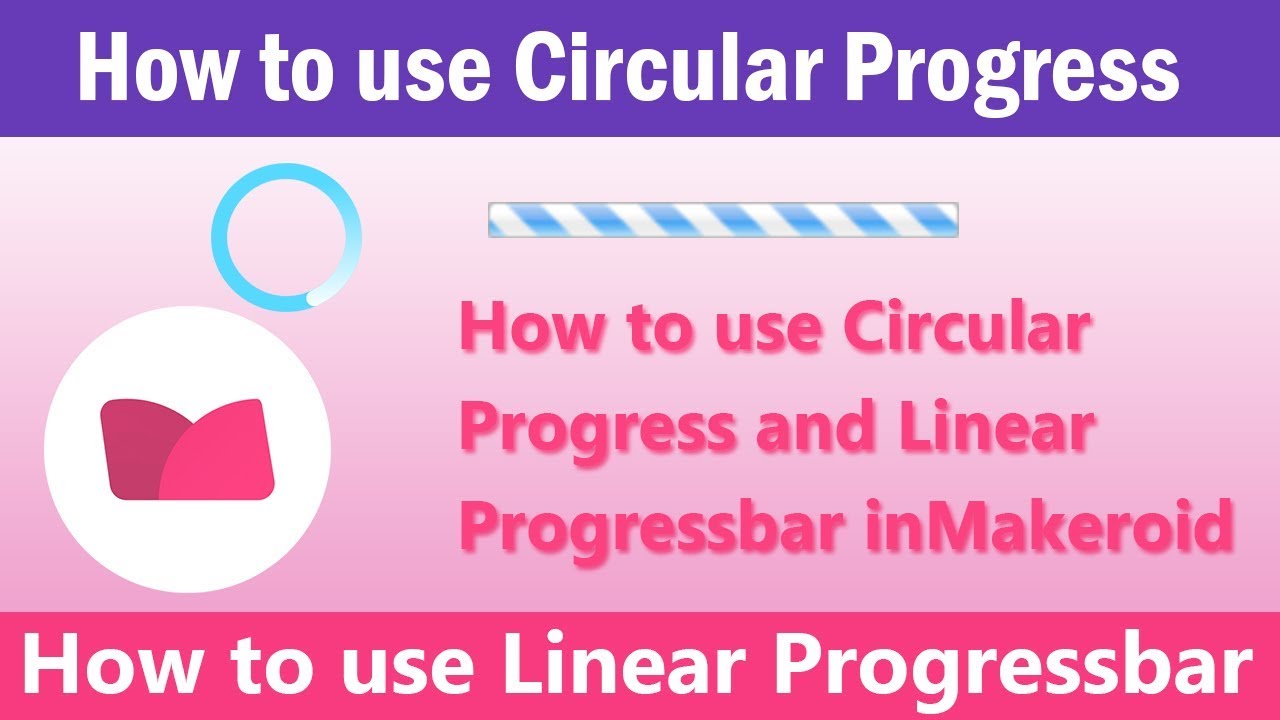 How to use Circular Progress

How to use Circular Progress and Linear Progressbar inMakeroid

How to use Linear Progressbar